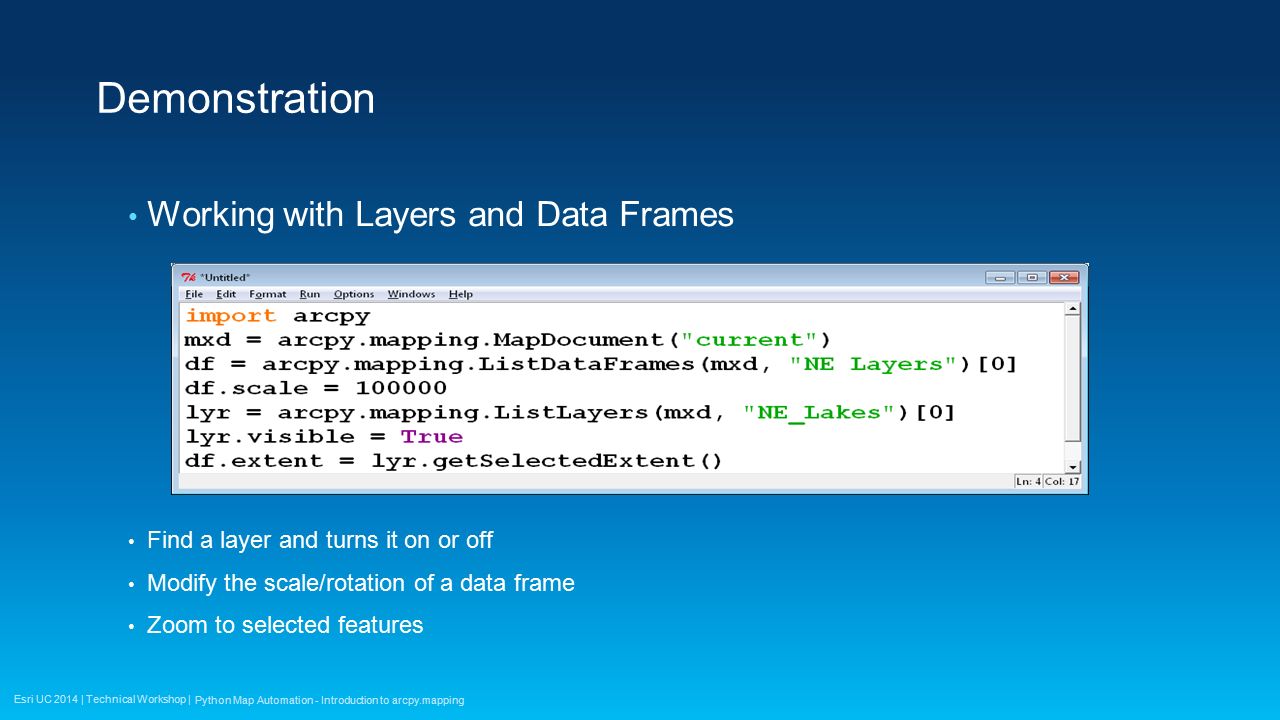 Demonstration

• Working with Layers and Data Frames

*Untitled*

File Edit Format Run Options Windows Help

import arcpy
mxd = arcpy.mapping.MapDocument("current")
df = arcpy.mapping.ListDataFrames(mxd, "NE Layers")[0]
df.scale = 100000
lyr = arcpy.mapping.ListLayers(mxd, "NE_Lakes")[0]
lyr.visible = True
df.extent = lyr.getSelectedExtent()

Ln: 4 Col: 17

• Find a layer and turns it on or off
• Modify the scale/rotation of a data frame
• Zoom to selected features

Esri UC 2014 | Technical Workshop | Python Map Automation - Introduction to arcpy.mapping